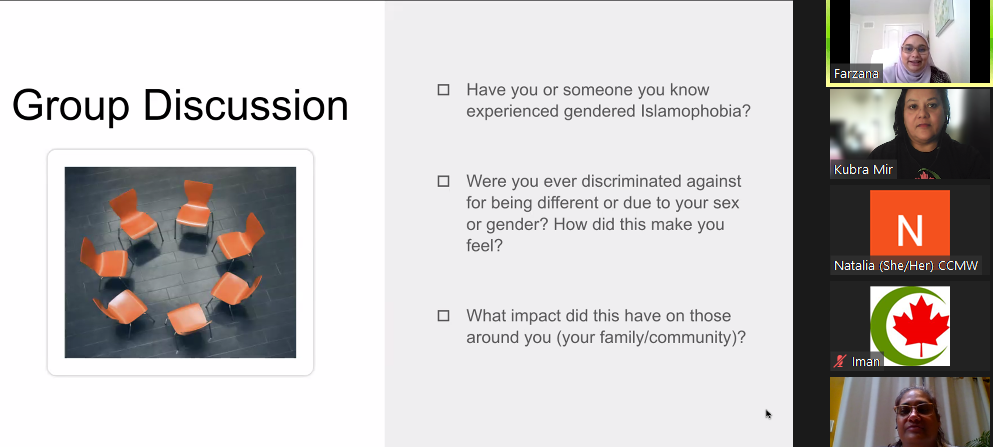 Group Discussion

☐ Have you or someone you know experienced gendered Islamophobia?

☐ Were you ever discriminated against for being different or due to your sex or gender? How did this make you feel?

☐ What impact did this have on those around you (your family/community)?

Farzana

Kubra Mir

N

Natalia (She/Her) CCMW

Iman